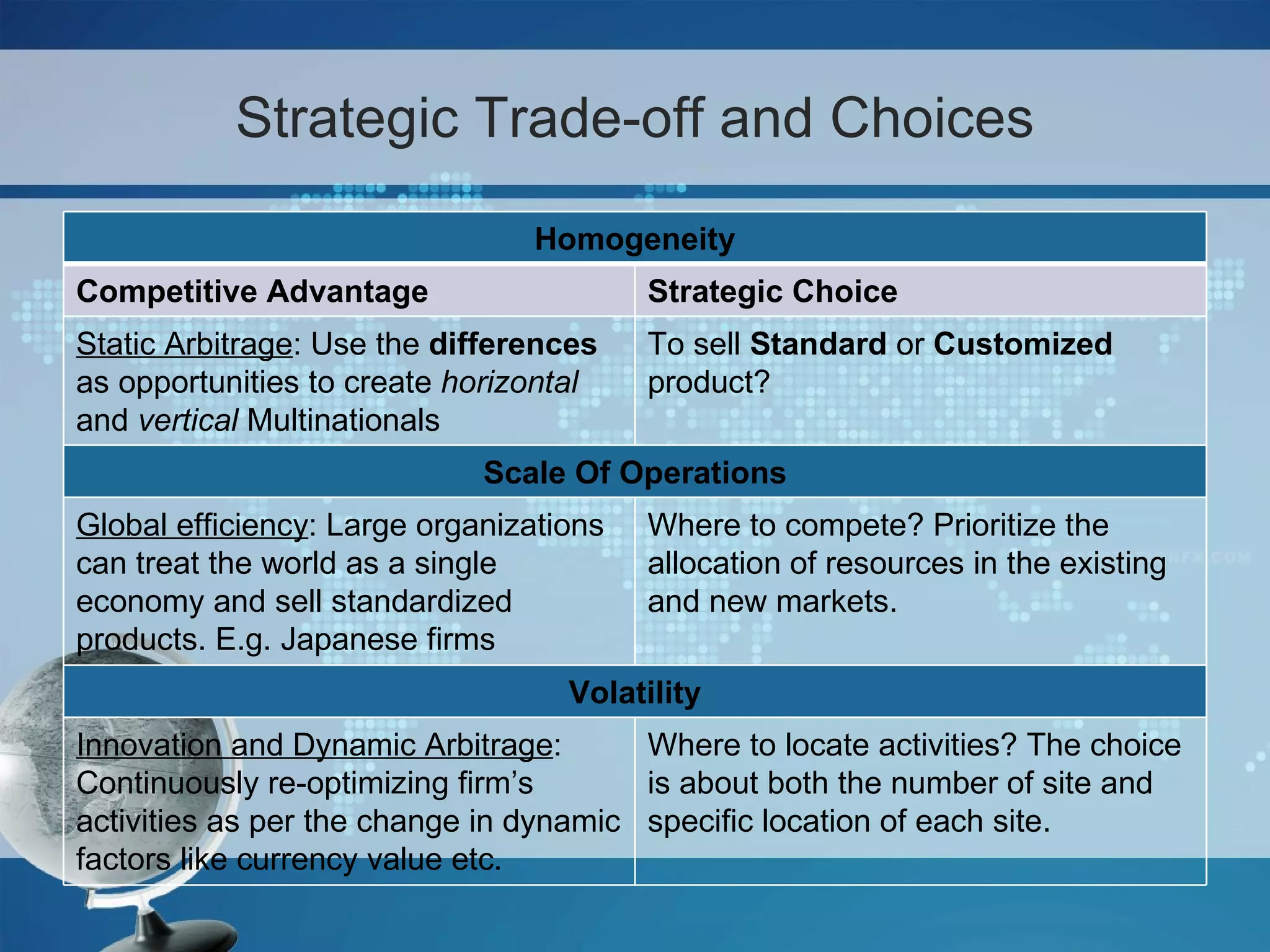 Strategic Trade-off and Choices

| Homogeneity | |
|---|---|
| Competitive Advantage | Strategic Choice |
| Static Arbitrage: Use the differences as opportunities to create horizontal and vertical Multinationals | To sell Standard or Customized product? |
| Scale Of Operations | |
| Global efficiency: Large organizations can treat the world as a single economy and sell standardized products. E.g. Japanese firms | Where to compete? Prioritize the allocation of resources in the existing and new markets. |
| Volatility | |
| Innovation and Dynamic Arbitrage: Continuously re-optimizing firm's activities as per the change in dynamic factors like currency value etc. | Where to locate activities? The choice is about both the number of site and specific location of each site. |